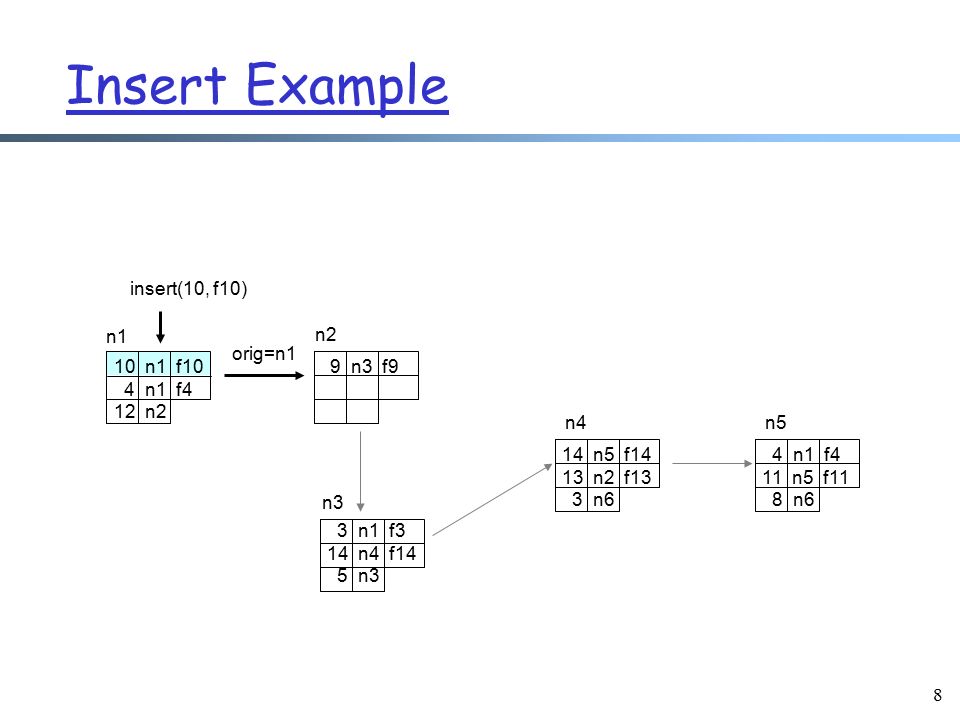 Insert Example

insert(10, f10)

n1

| 10 | n1 | f10 |
|---|---|---|
| 4 | n1 | f4 |
| 12 | n2 | |

orig=n1

n2

| 9 | n3 | f9 |
|---|---|---|
| | | |
| | | |

n3

| 3 | n1 | f3 |
|---|---|---|
| 14 | n4 | f14 |
| 5 | n3 | |

n4

| 14 | n5 | f14 |
|---|---|---|
| 13 | n2 | f13 |
| 3 | n6 | |

n5

| 4 | n1 | f4 |
|---|---|---|
| 11 | n5 | f11 |
| 8 | n6 | |

8